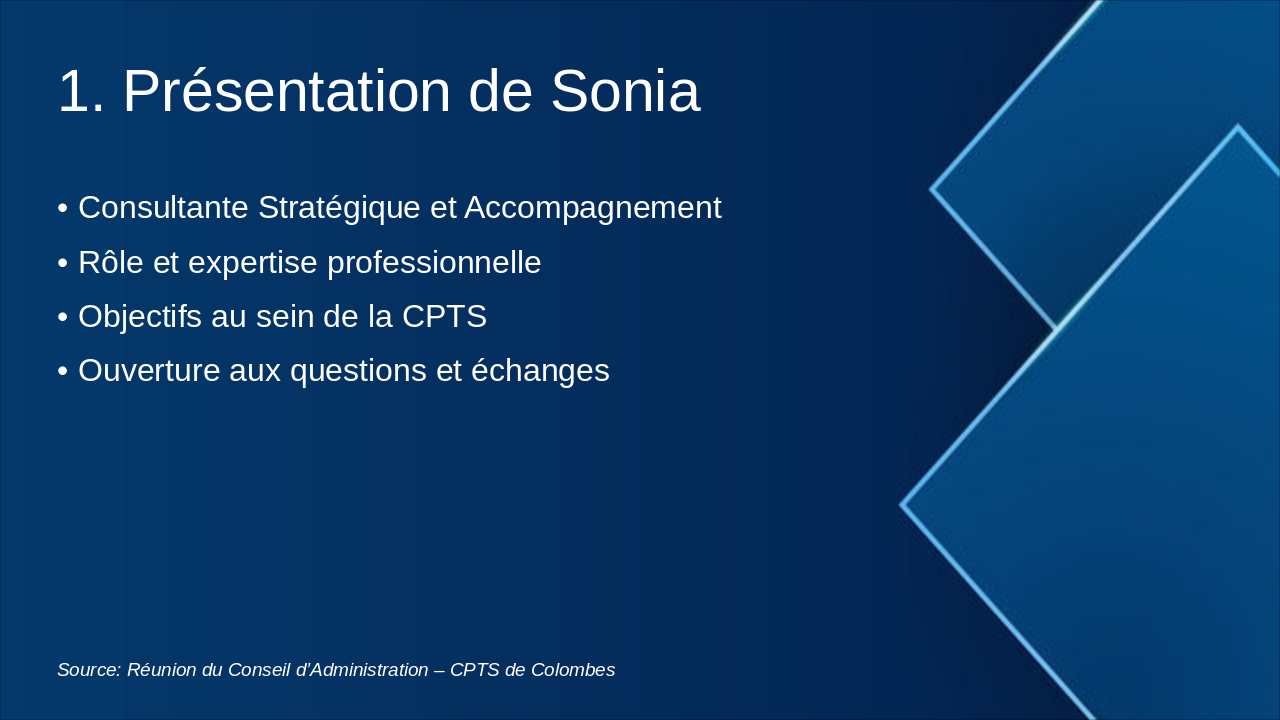 1. Présentation de Sonia

• Consultante Stratégique et Accompagnement
• Rôle et expertise professionnelle
• Objectifs au sein de la CPTS
• Ouverture aux questions et échanges

Source: Réunion du Conseil d'Administration – CPTS de Colombes